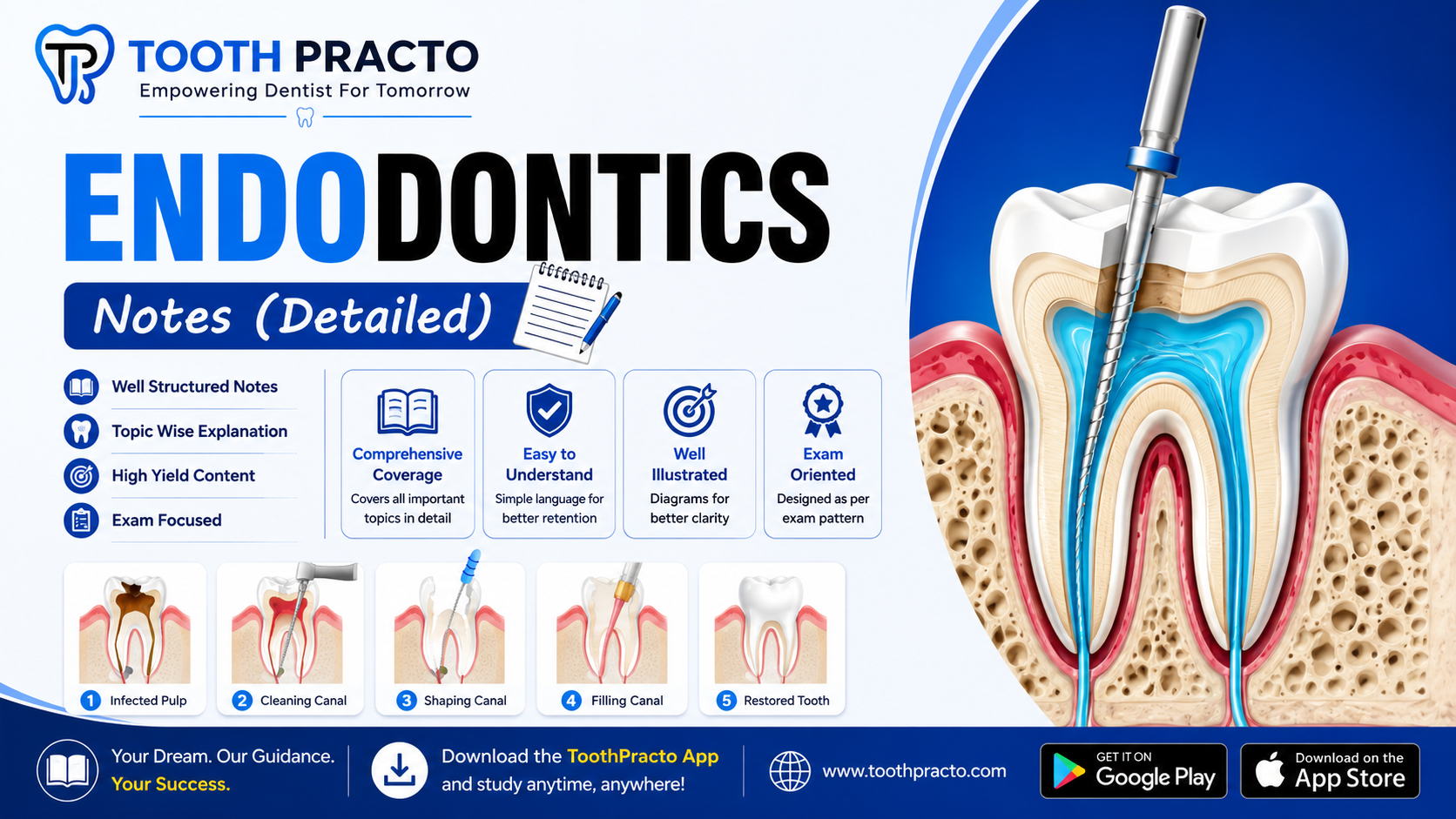 TP TOOTH PRACTO
Empowering Dentist For Tomorrow

ENDODONTICS

Notes (Detailed)

Well Structured Notes
Topic Wise Explanation
High Yield Content
Exam Focused

Comprehensive Coverage
Covers all important topics in detail

Easy to Understand
Simple language for better retention

Well Illustrated
Diagrams for better clarity

Exam Oriented
Designed as per exam pattern

1 Infected Pulp
2 Cleaning Canal
3 Shaping Canal
4 Filling Canal
5 Restored Tooth

Your Dream. Our Guidance. Your Success.

Download the ToothPracto App and study anytime, anywhere!

www.toothpracto.com

GET IT ON Google Play

Download on the App Store